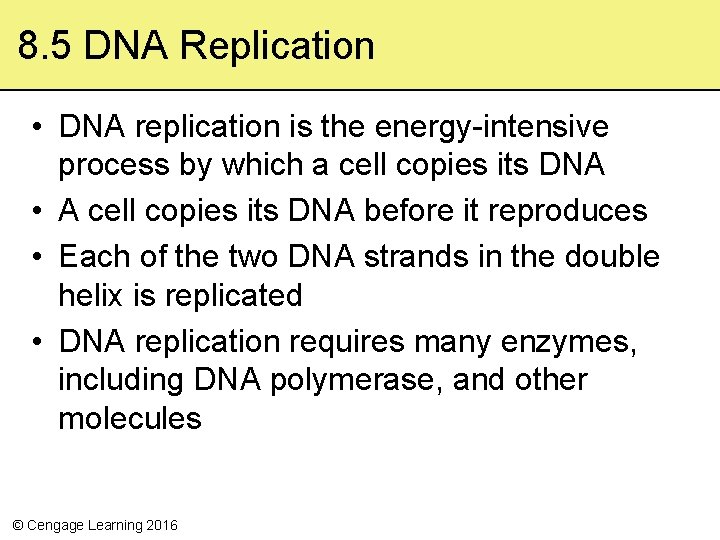 8.5 DNA Replication

• DNA replication is the energy-intensive process by which a cell copies its DNA

• A cell copies its DNA before it reproduces

• Each of the two DNA strands in the double helix is replicated

• DNA replication requires many enzymes, including DNA polymerase, and other molecules

© Cengage Learning 2016